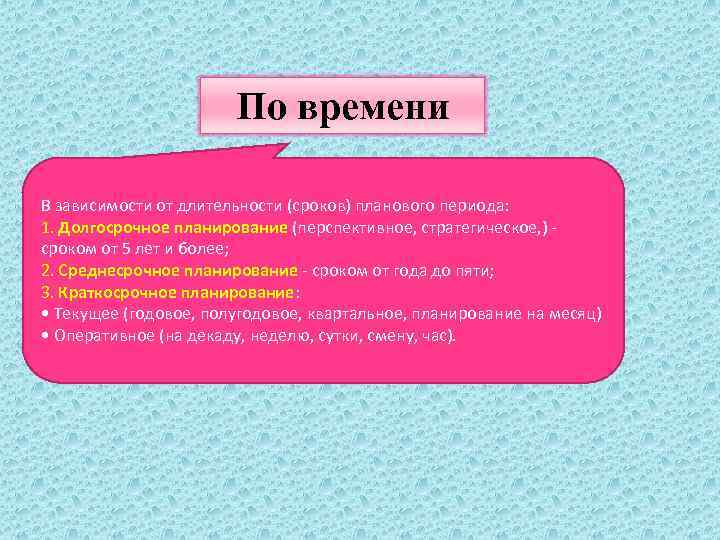 По времени

В зависимости от длительности (сроков) планового периода:
1. Долгосрочное планирование (перспективное, стратегическое,) - сроком от 5 лет и более;
2. Среднесрочное планирование - сроком от года до пяти;
3. Краткосрочное планирование:
• Текущее (годовое, полугодовое, квартальное, планирование на месяц)
• Оперативное (на декаду, неделю, сутки, смену, час).